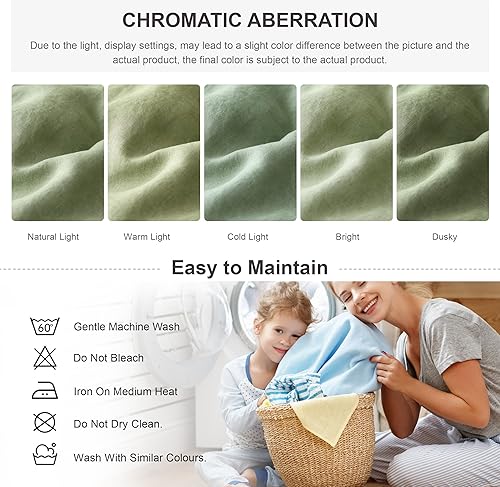 CHROMATIC ABERRATION

Due to the light, display settings, may lead to a slight color difference between the picture and the actual product, the final color is subject to the actual product.

Natural Light

Warm Light

Cold Light

Bright

Dusky

Easy to Maintain

60°

Gentle Machine Wash

Do Not Bleach

Iron On Medium Heat

Do Not Dry Clean.

Wash With Similar Colours.